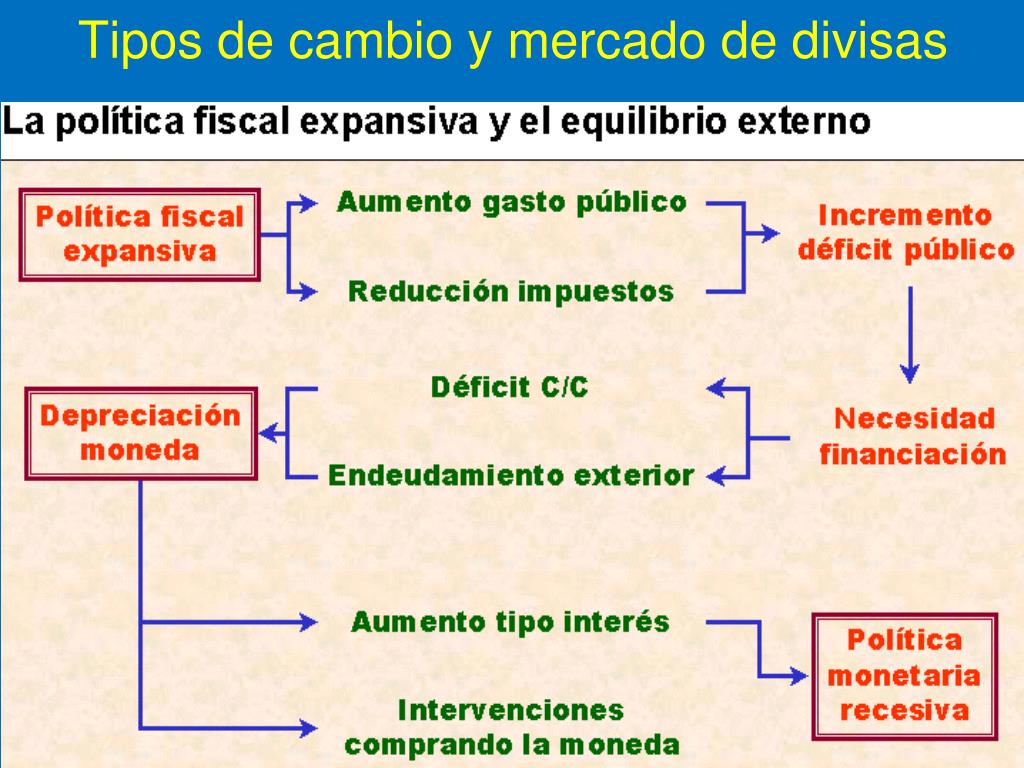 Tipos de cambio y mercado de divisas

La política fiscal expansiva y el equilibrio externo

Política fiscal expansiva

Aumento gasto público

Reducción impuestos

Incremento déficit público

Necesidad financiación

Déficit C/C

Endeudamiento exterior

Depreciación moneda

Aumento tipo interés

Intervenciones comprando la moneda

Política monetaria recesiva